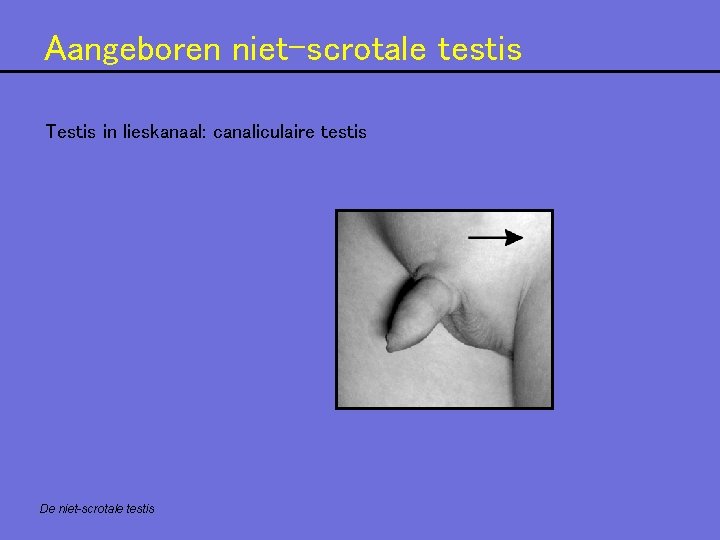 Aangeboren niet-scrotale testis

Testis in lieskanaal: canaliculaire testis

De niet-scrotale testis